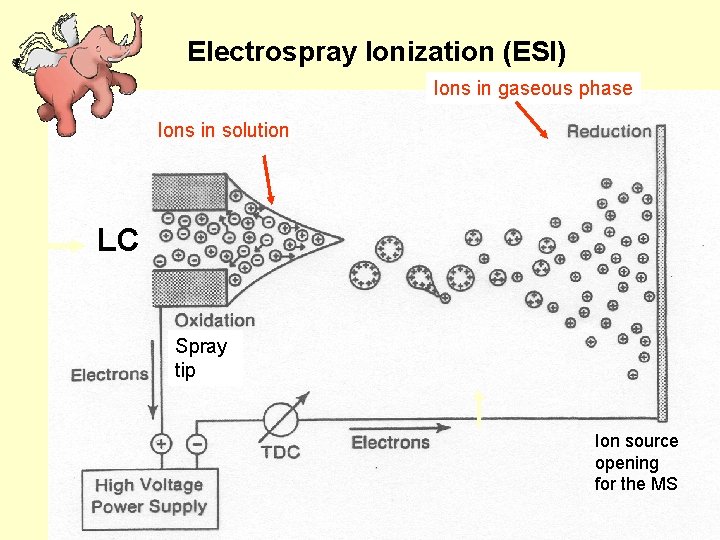 Electrospray Ionization (ESI)

Ions in gaseous phase

Ions in solution

Reduction

LC

Oxidation

Spray tip

Electrons

TDC

Electrons

Ion source opening for the MS

High Voltage Power Supply